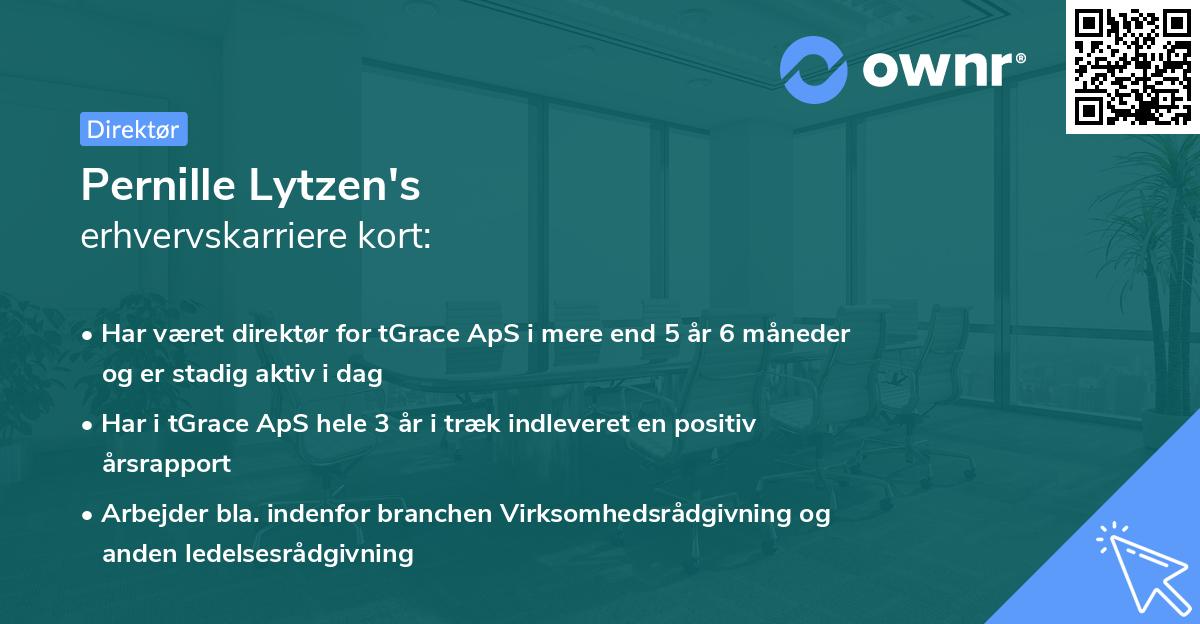 ownr®

Direktør

Pernille Lytzen's
erhvervskarriere kort:

• Har været direktør for tGrace ApS i mere end 5 år 6 måneder og er stadig aktiv i dag

• Har i tGrace ApS hele 3 år i træk indleveret en positiv årsrapport

• Arbejder bla. indenfor branchen Virksomhedsrådgivning og anden ledelsesrådgivning